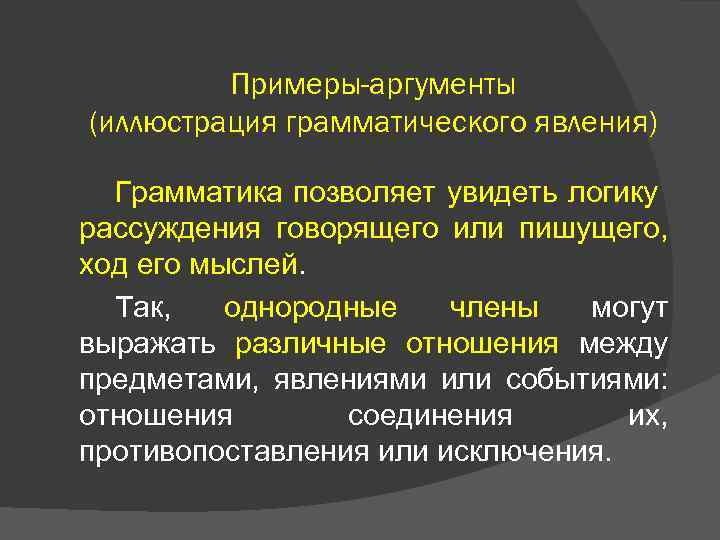 Примеры-аргументы
(иллюстрация грамматического явления)

Грамматика позволяет увидеть логику рассуждения говорящего или пишущего, ход его мыслей.

Так, однородные члены могут выражать различные отношения между предметами, явлениями или событиями: отношения соединения их, противопоставления или исключения.